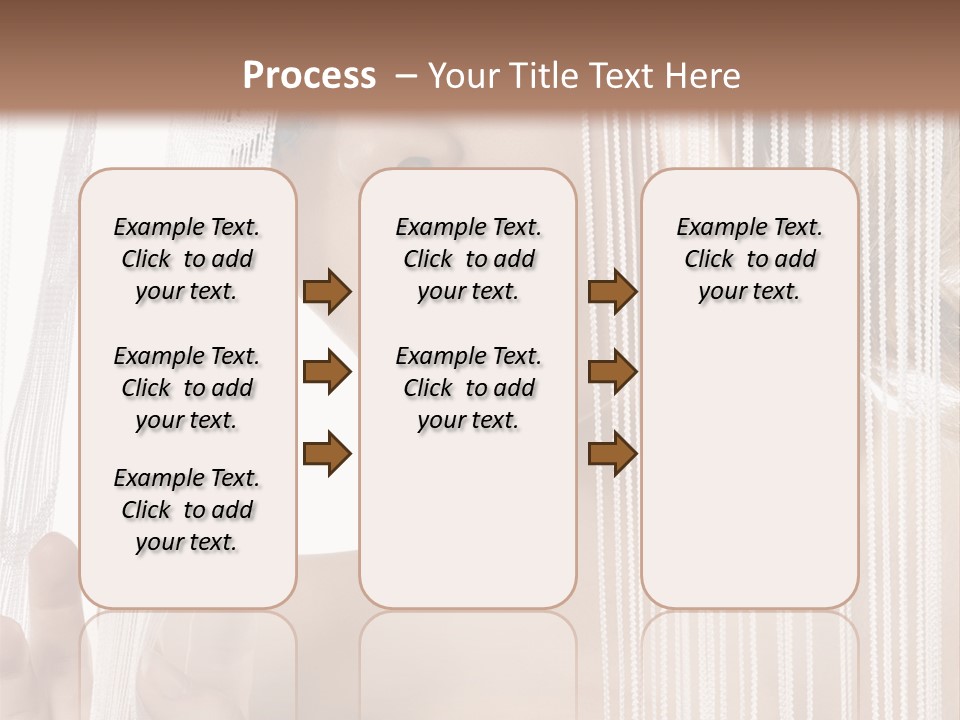 Process – Your Title Text Here

Example Text. Click to add your text.

Example Text. Click to add your text.

Example Text. Click to add your text.

Example Text. Click to add your text.

Example Text. Click to add your text.

Example Text. Click to add your text.